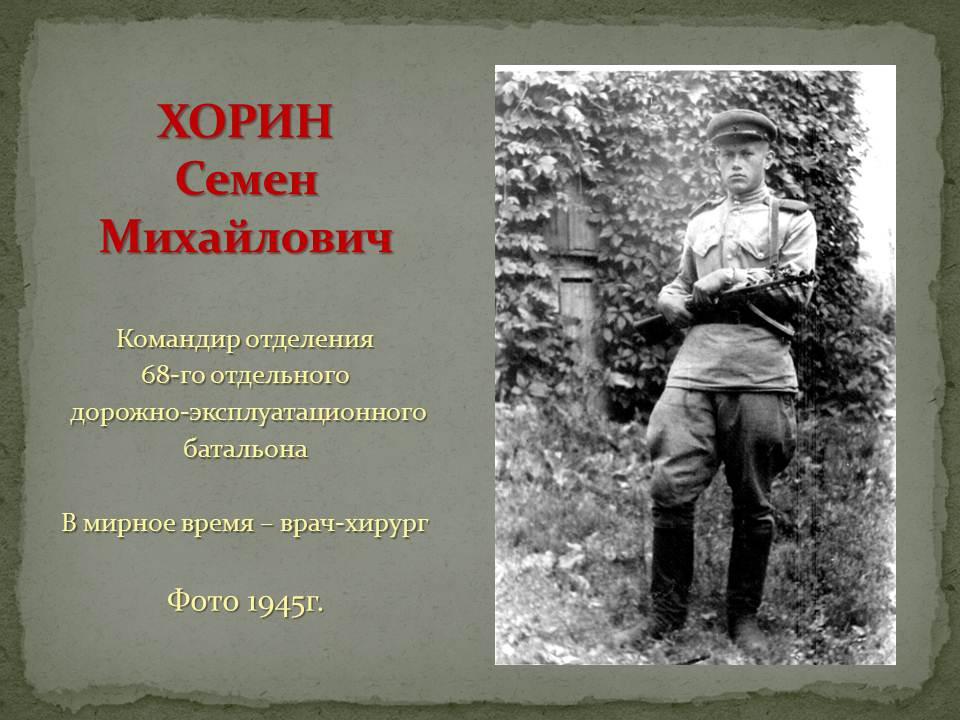 ХОРИН
Семен
Михайлович

Командир отделения 68-го отдельного дорожно-эксплуатационного батальона

В мирное время – врач-хирург

Фото 1945г.